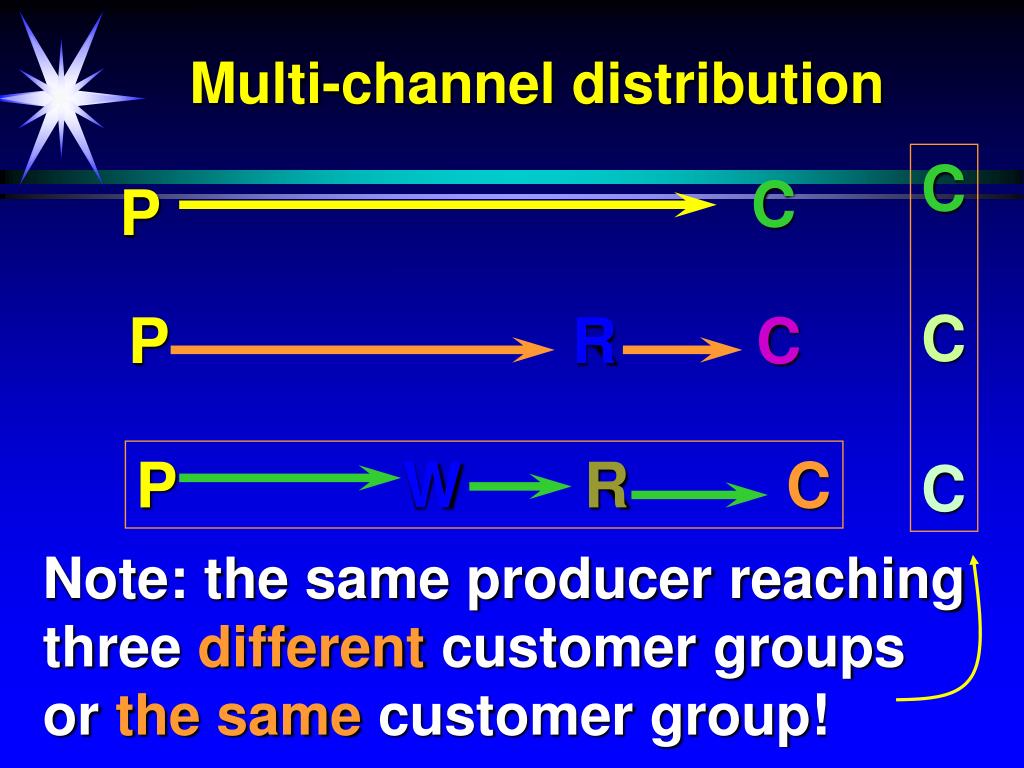 Multi-channel distribution

P C

P R C

P W R C

C

C

C

Note: the same producer reaching three different customer groups or the same customer group!